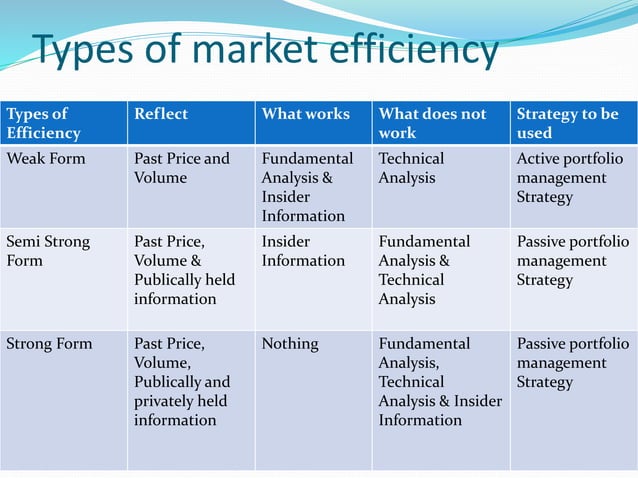 Types of market efficiency

| Types of Efficiency | Reflect | What works | What does not work | Strategy to be used |
|---|---|---|---|---|
| Weak Form | Past Price and Volume | Fundamental Analysis & Insider Information | Technical Analysis | Active portfolio management Strategy |
| Semi Strong Form | Past Price, Volume & Publically held information | Insider Information | Fundamental Analysis & Technical Analysis | Passive portfolio management Strategy |
| Strong Form | Past Price, Volume, Publically and privately held information | Nothing | Fundamental Analysis, Technical Analysis & Insider Information | Passive portfolio management Strategy |